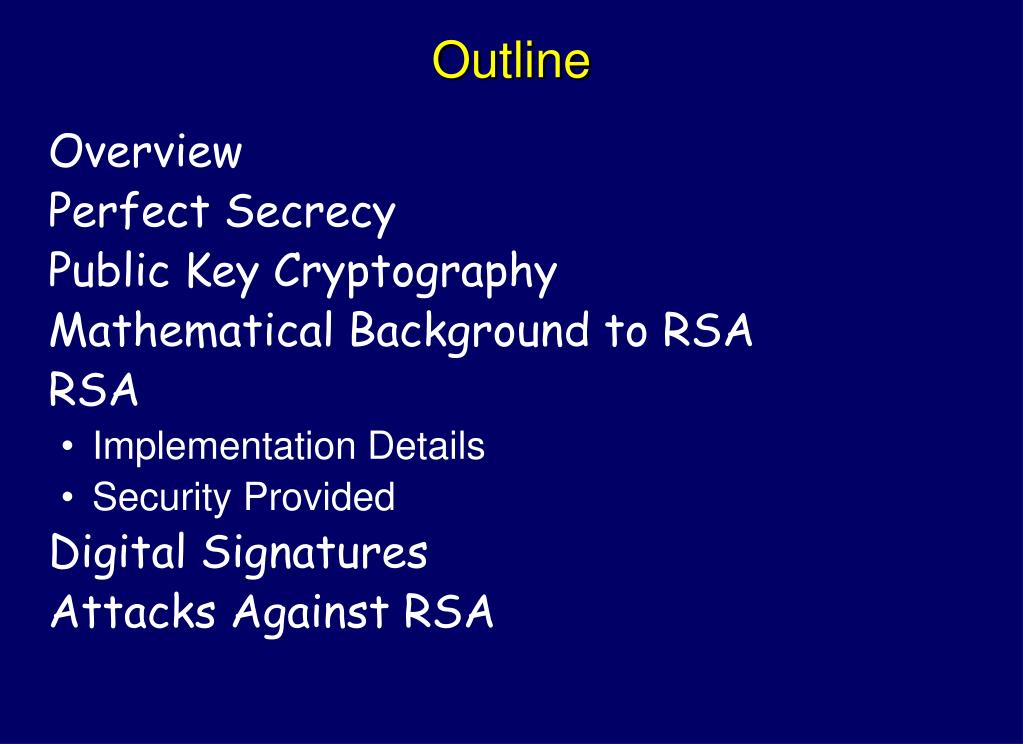 Outline

Overview
Perfect Secrecy
Public Key Cryptography
Mathematical Background to RSA
RSA
• Implementation Details
• Security Provided
Digital Signatures
Attacks Against RSA